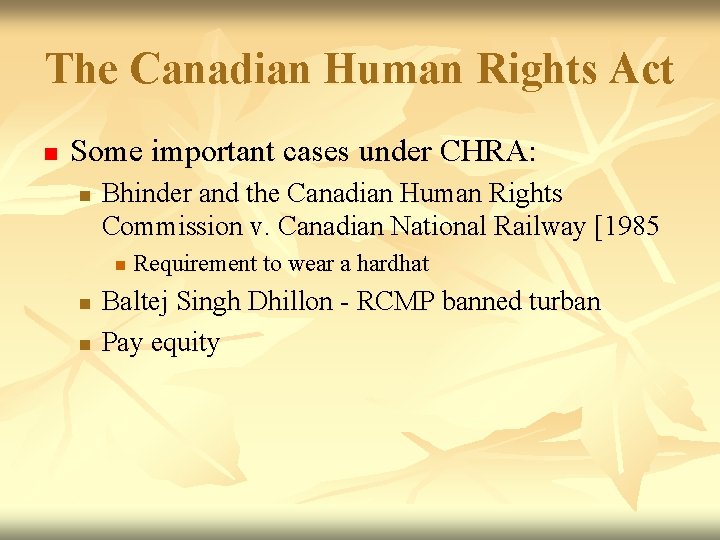 The Canadian Human Rights Act

Some important cases under CHRA:

Bhinder and the Canadian Human Rights Commission v. Canadian National Railway [1985

Requirement to wear a hardhat

Baltej Singh Dhillon - RCMP banned turban

Pay equity